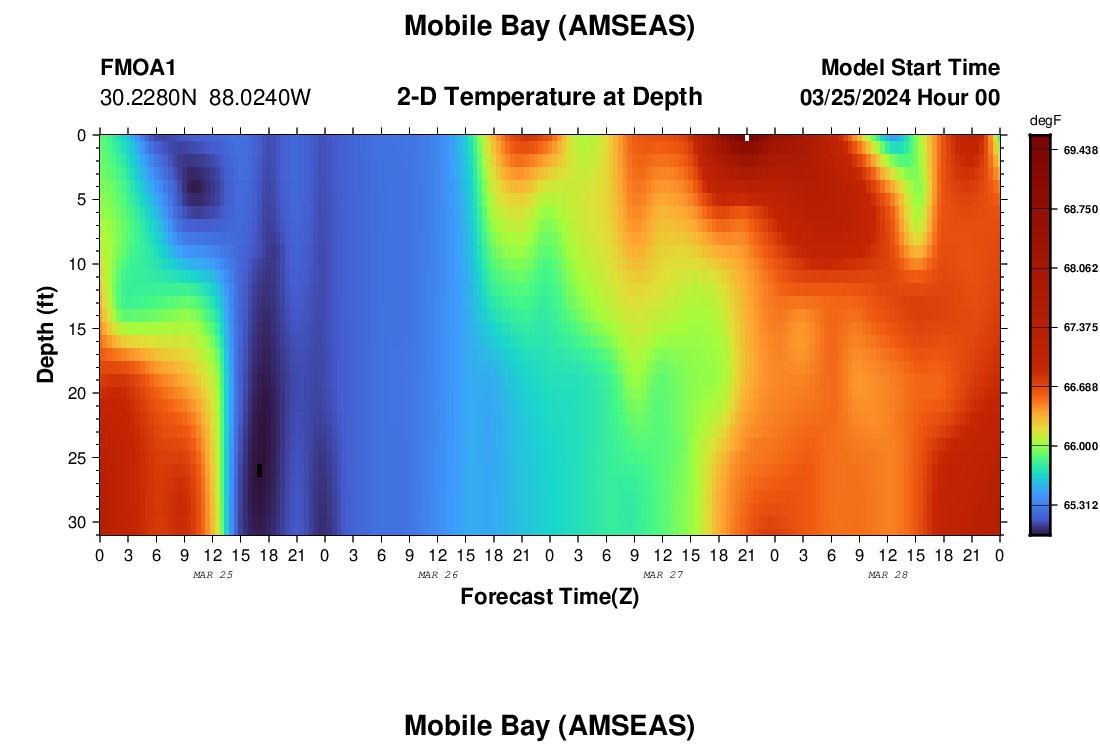 Mobile Bay (AMSEAS)

FMOA1
30.2280N 88.0240W

2-D Temperature at Depth

Model Start Time
03/25/2024 Hour 00

degF
69.438
68.750
68.062
67.375
66.688
66.000
65.312

Depth (ft)
0
5
10
15
20
25
30

0 3 6 9 12 15 18 21 0 3 6 9 12 15 18 21 0 3 6 9 12 15 18 21 0 3 6 9 12 15 18 21 0
MAR 25
MAR 26
MAR 27
MAR 28

Forecast Time(Z)

Mobile Bay (AMSEAS)